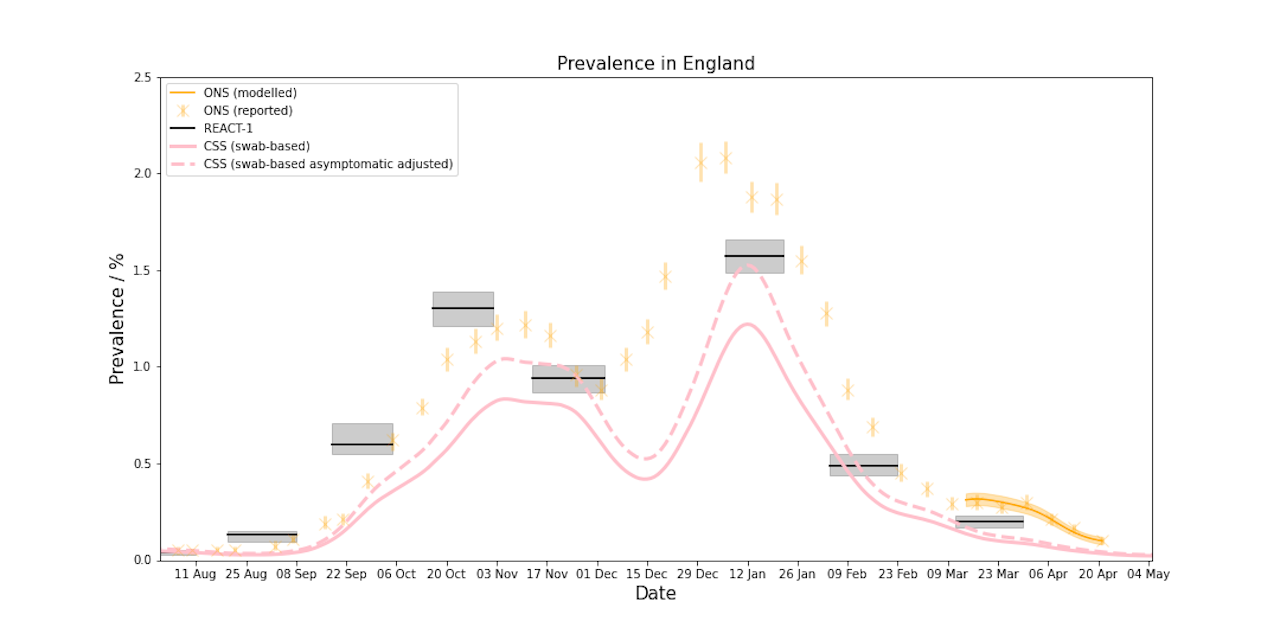 Prevalence in England

ONS (modelled)
ONS (reported)
REACT-1
CSS (swab-based)
CSS (swab-based asymptomatic adjusted)

Prevalence / %

2.5
2.0
1.5
1.0
0.5
0.0

11 Aug 25 Aug 08 Sep 22 Sep 06 Oct 20 Oct 03 Nov 17 Nov 01 Dec 15 Dec 29 Dec 12 Jan 26 Jan 09 Feb 23 Feb 09 Mar 23 Mar 06 Apr 20 Apr 04 May

Date